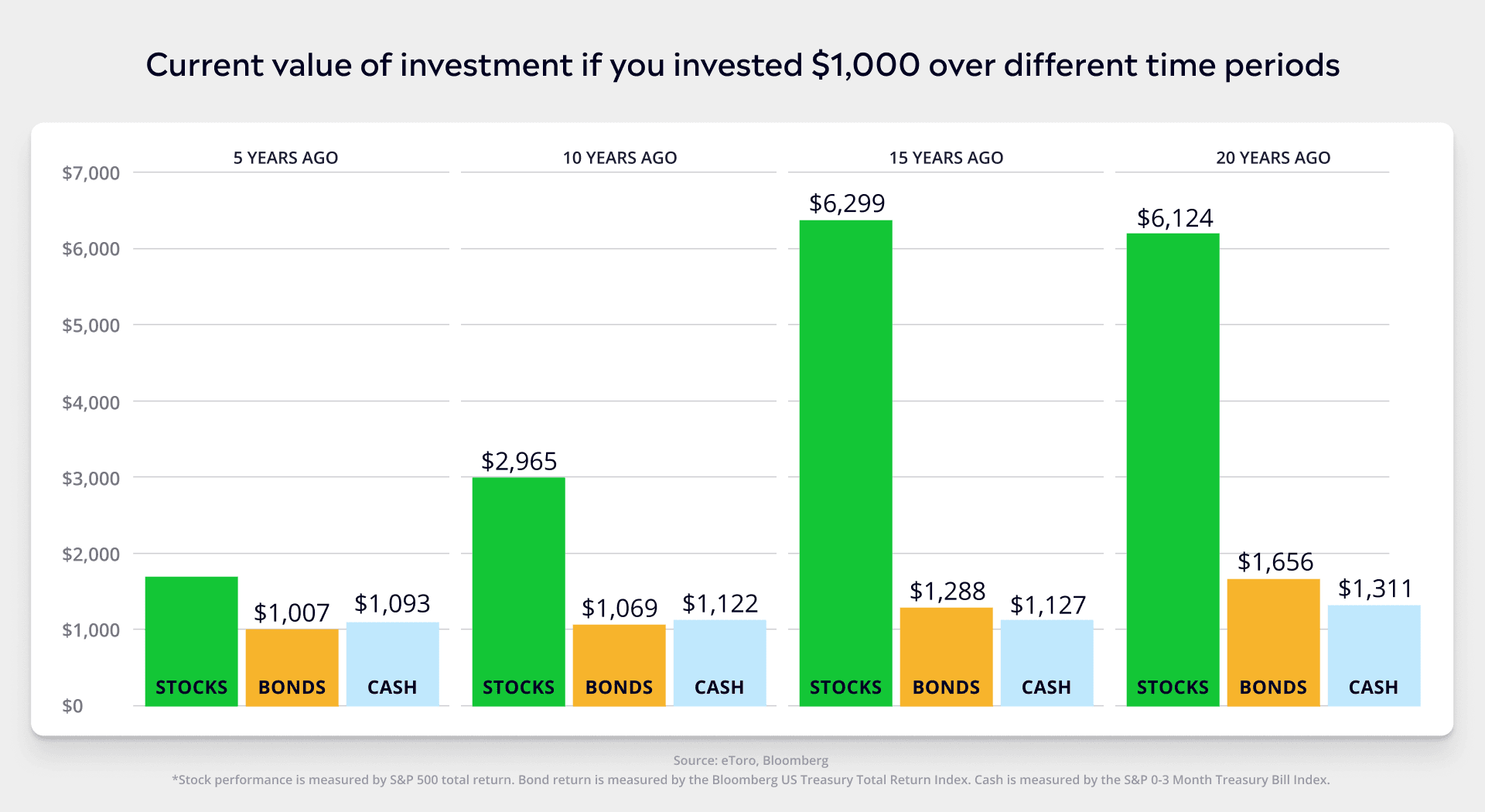 Current value of investment if you invested $1,000 over different time periods

$7,000
$6,000
$5,000
$4,000
$3,000
$2,000
$1,000
$0

5 YEARS AGO
$1,007 $1,093
STOCKS BONDS CASH

10 YEARS AGO
$2,965 $1,069 $1,122
STOCKS BONDS CASH

15 YEARS AGO
$6,299 $1,288 $1,127
STOCKS BONDS CASH

20 YEARS AGO
$6,124 $1,656 $1,311
STOCKS BONDS CASH

Source: eToro, Bloomberg
*Stock performance is measured by S&P 500 total return. Bond return is measured by the Bloomberg US Treasury Total Return Index. Cash is measured by the S&P 0-3 Month Treasury Bill Index.